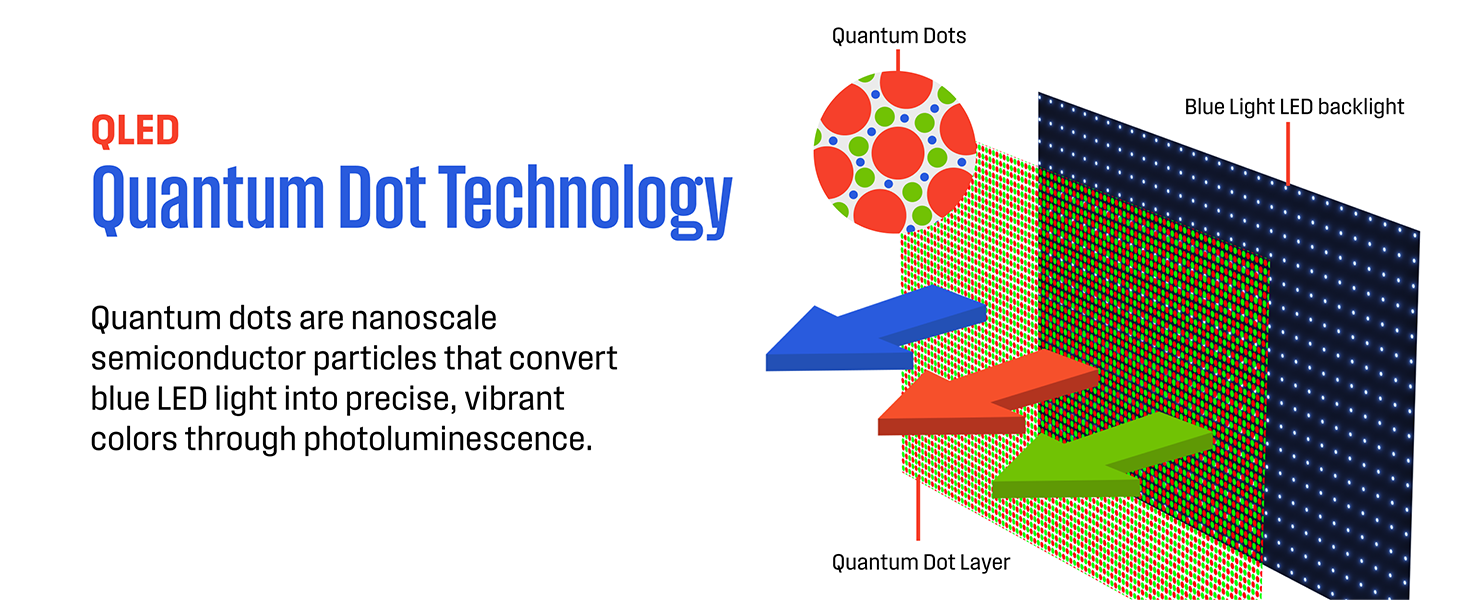 QLED
Quantum Dot Technology

Quantum dots are nanoscale semiconductor particles that convert blue LED light into precise, vibrant colors through photoluminescence.

Quantum Dots

Blue Light LED backlight

Quantum Dot Layer